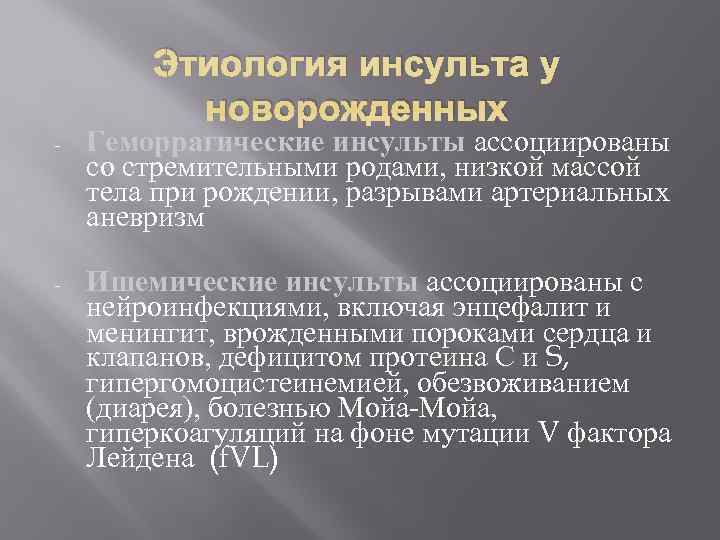 Этиология инсульта у новорожденных

- Геморрагические инсульты ассоциированы со стремительными родами, низкой массой тела при рождении, разрывами артериальных аневризм

- Ишемические инсульты ассоциированы с нейроинфекциями, включая энцефалит и менингит, врожденными пороками сердца и клапанов, дефицитом протеина C и S, гипергомоцистеинемией, обезвоживанием (диарея), болезнью Мойа-Мойа, гиперкоагуляций на фоне мутации V фактора Лейдена (fVL)